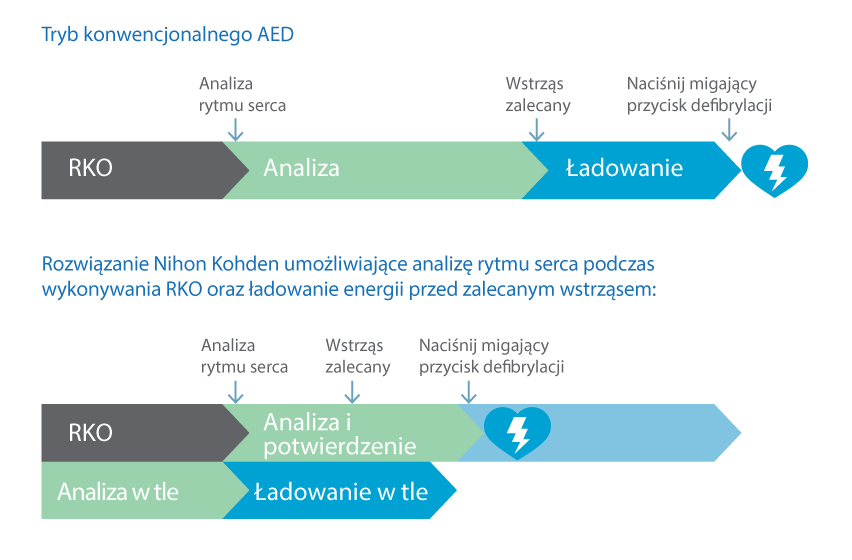 Tryb konwencjonalnego AED

Analiza rytmu serca

Wstrząs zalecany

Naciśnij migający przycisk defibrylacji

RKO

Analiza

Ładowanie

Rozwiązanie Nihon Kohden umożliwiające analizę rytmu serca podczas wykonywania RKO oraz ładowanie energii przed zalecanym wstrząsem:

Analiza rytmu serca

Wstrząs zalecany

Naciśnij migający przycisk defibrylacji

RKO

Analiza i potwierdzenie

Analiza w tle

Ładowanie w tle